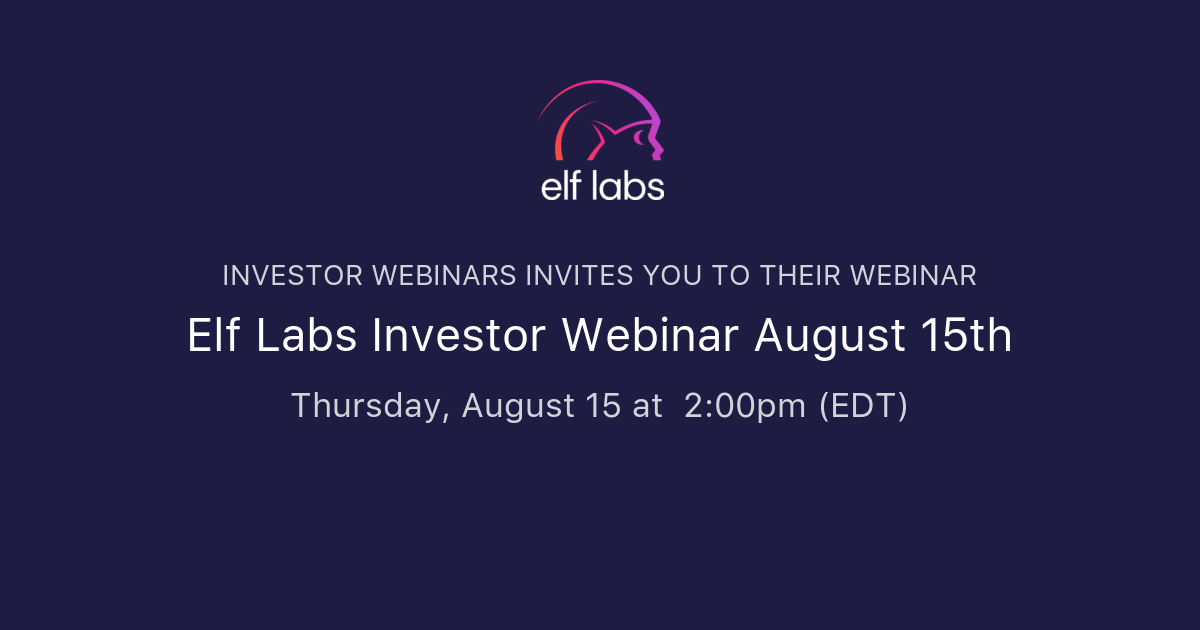 elf labs

INVESTOR WEBINARS INVITES YOU TO THEIR WEBINAR

Elf Labs Investor Webinar August 15th

Thursday, August 15 at 2:00pm (EDT)